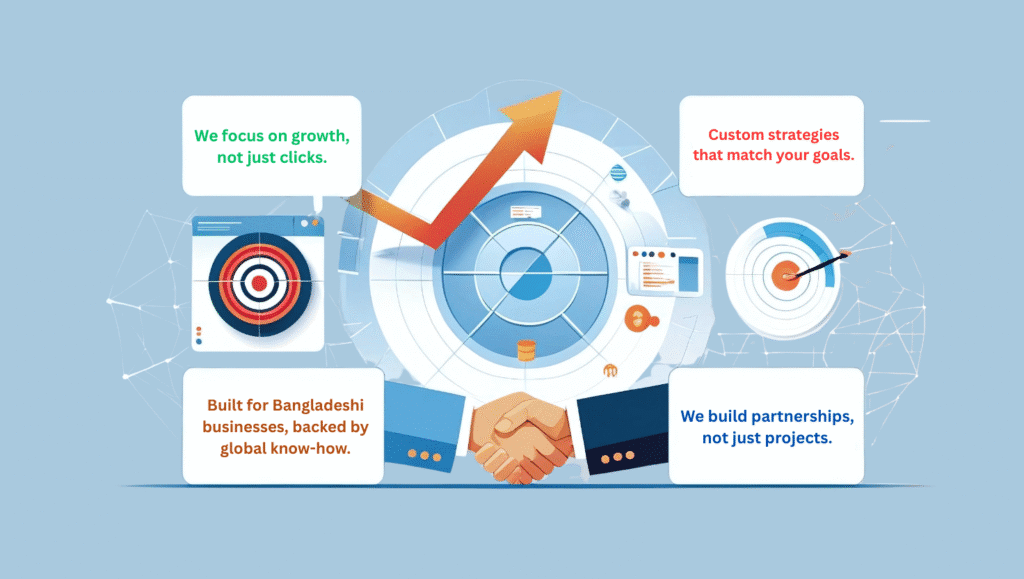 We focus on growth, not just clicks.

Custom strategies that match your goals.

Built for Bangladeshi businesses, backed by global know-how.

We build partnerships, not just projects.